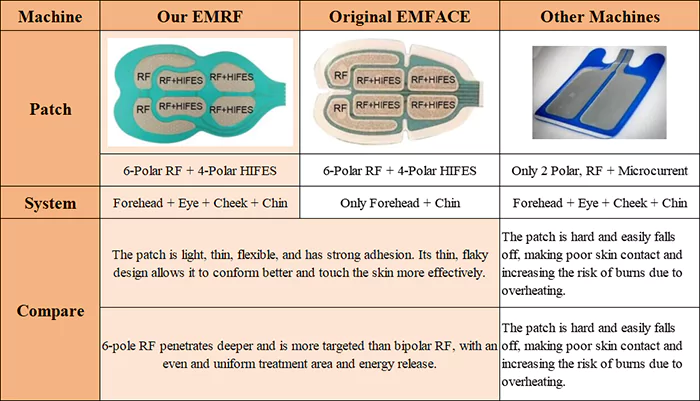 | Machine | Our EMRF | Original EMFACE | Other Machines |
|---|---|---|---|
| Patch | RF RF+HIFES RF+HIFES RF RF+HIFES RF+HIFES | RF RF+HIFES RF+HIFES RF RF+HIFES RF+HIFES | |
| | 6-Polar RF + 4-Polar HIFES | 6-Polar RF + 4-Polar HIFES | Only 2 Polar, RF + Microcurrent |
| System | Forehead + Eye + Cheek + Chin | Only Forehead + Chin | Forehead + Eye + Cheek + Chin |
| Compare | The patch is light, thin, flexible, and has strong adhesion. Its thin, flaky design allows it to conform better and touch the skin more effectively. | | The patch is hard and easily falls off, making poor skin contact and increasing the risk of burns due to overheating. |
| | 6-pole RF penetrates deeper and is more targeted than bipolar RF, with an even and uniform treatment area and energy release. | | The patch is hard and easily falls off, making poor skin contact and increasing the risk of burns due to overheating. |